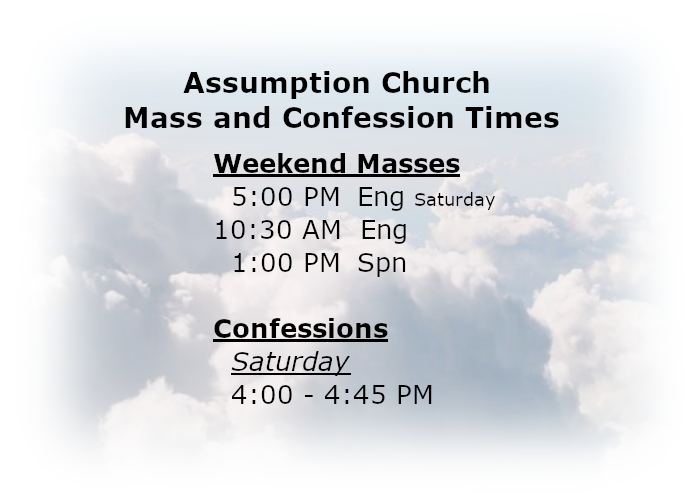 Assumption Church
Mass and Confession Times

Weekend Masses
5:00 PM Eng Saturday
10:30 AM Eng
1:00 PM Spn

Confessions
Saturday
4:00 - 4:45 PM